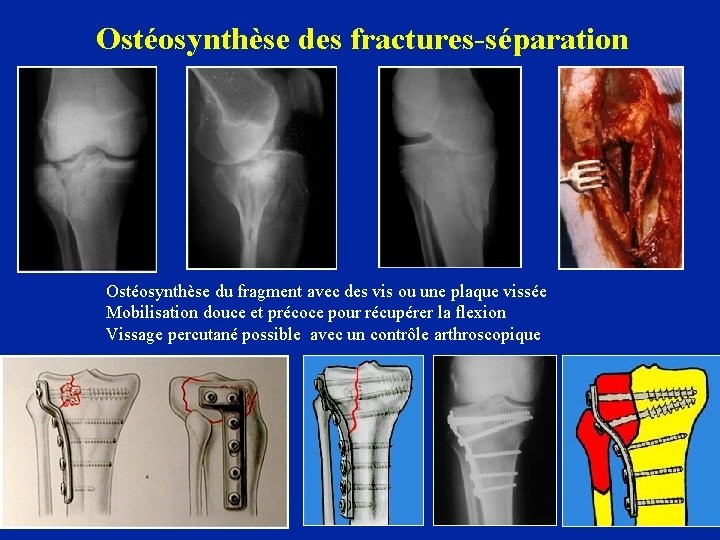 Ostéosynthèse des fractures-séparation

Ostéosynthèse du fragment avec des vis ou une plaque vissée
Mobilisation douce et précoce pour récupérer la flexion
Vissage percutané possible avec un contrôle arthroscopique